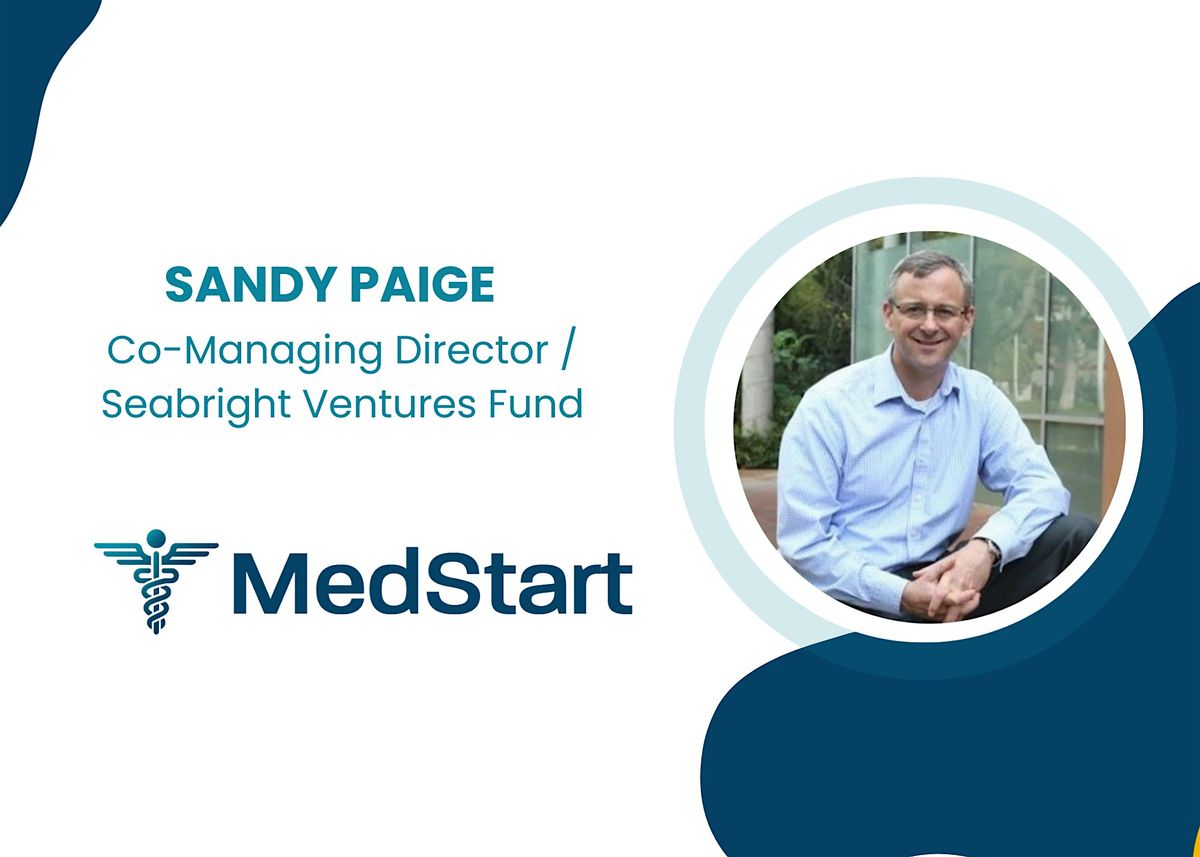 SANDY PAIGE
Co-Managing Director / Seabright Ventures Fund

MedStart